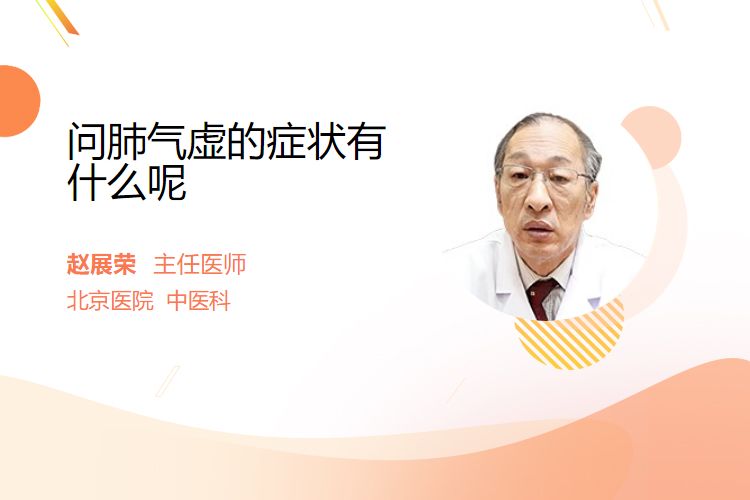 问肺气虚的症状有什么呢

赵展荣　主任医师

北京医院　中医科